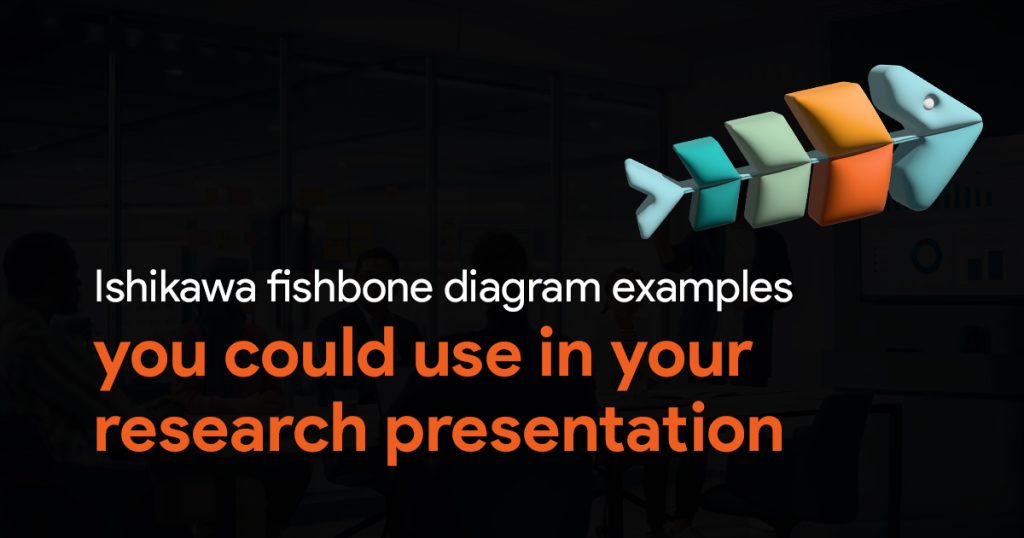 Ishikawa fishbone diagram examples
you could use in your research presentation